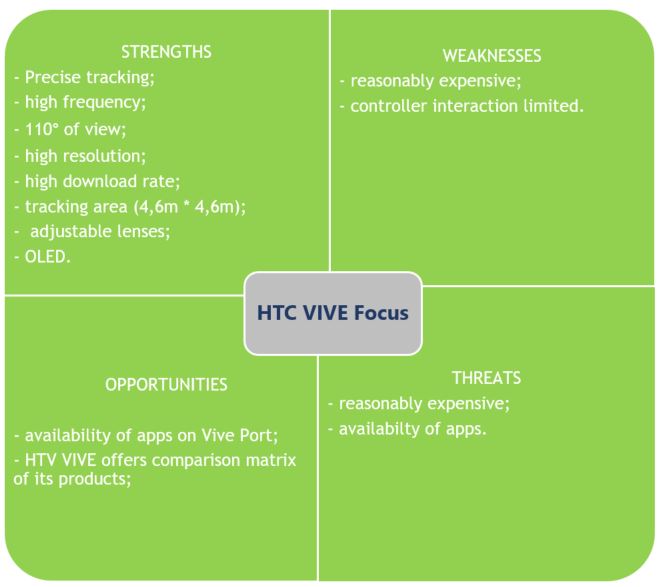 STRENGTHS
- Precise tracking;
- high frequency;
- 110° of view;
- high resolution;
- high download rate;
- tracking area (4,6m * 4,6m);
- adjustable lenses;
- OLED.

WEAKNESSES
- reasonably expensive;
- controller interaction limited.

HTC VIVE Focus

OPPORTUNITIES

- availability of apps on Vive Port;
- HTV VIVE offers comparison matrix of its products;

THREATS
- reasonably expensive;
- availabilty of apps.